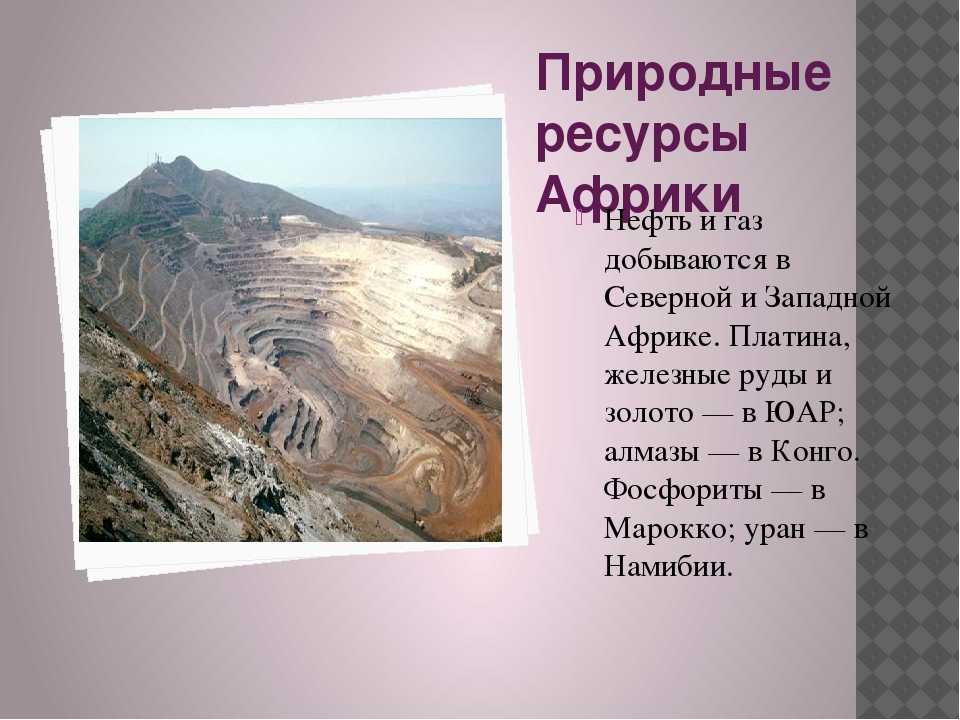 Природные ресурсы Африки

Нефть и газ добываются в Северной и Западной Африке. Платина, железные руды и золото — в ЮАР; алмазы — в Конго. Фосфориты — в Марокко; уран — в Намибии.